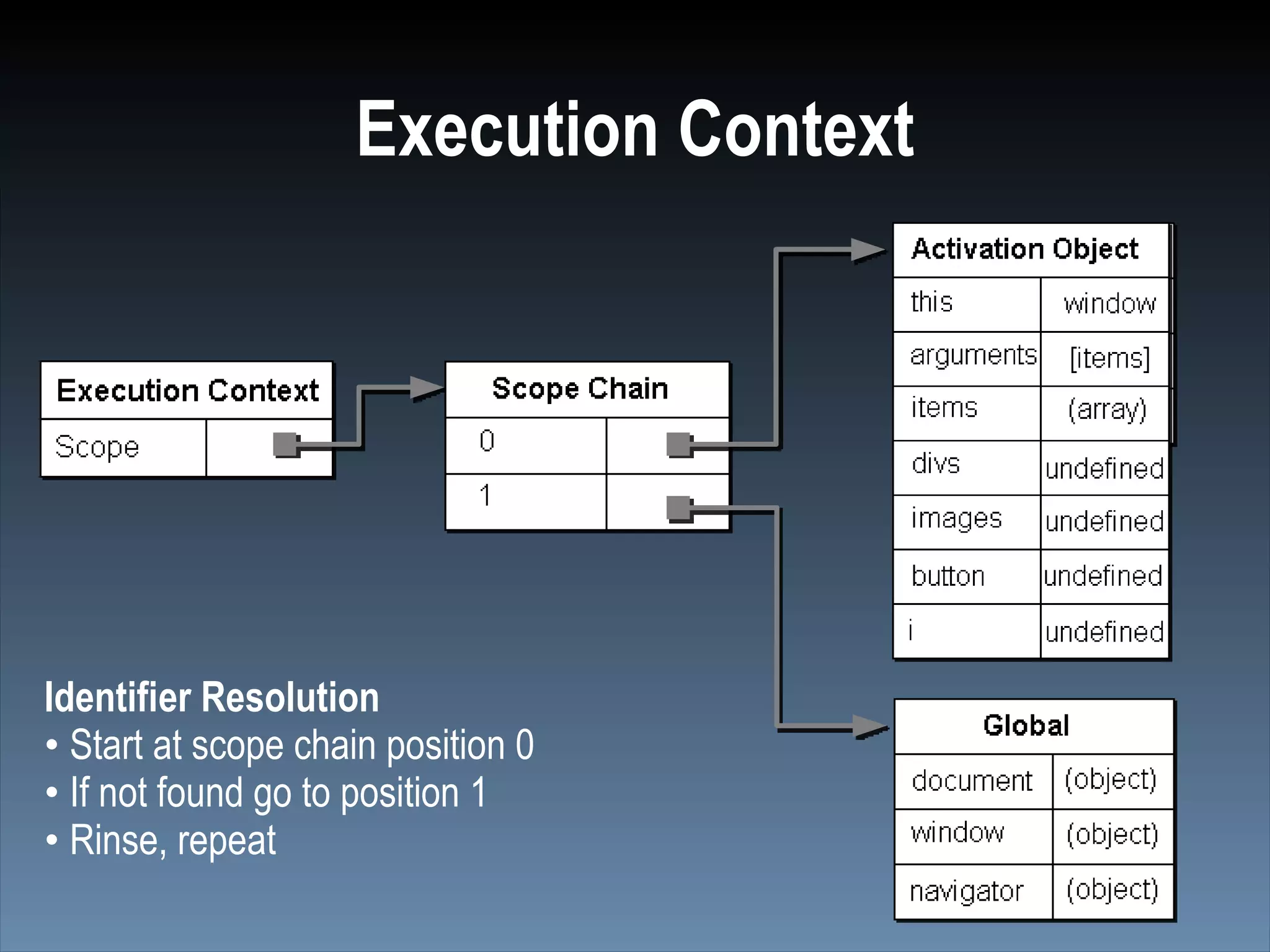 Execution Context

| Execution Context | |
|---|---|
| Scope | |

| Scope Chain | |
|---|---|
| 0 | |
| 1 | |

| Activation Object | |
|---|---|
| this | window |
| arguments | [items] |
| items | (array) |
| divs | undefined |
| images | undefined |
| button | undefined |
| i | undefined |

| Global | |
|---|---|
| document | (object) |
| window | (object) |
| navigator | (object) |

Identifier Resolution
• Start at scope chain position 0
• If not found go to position 1
• Rinse, repeat